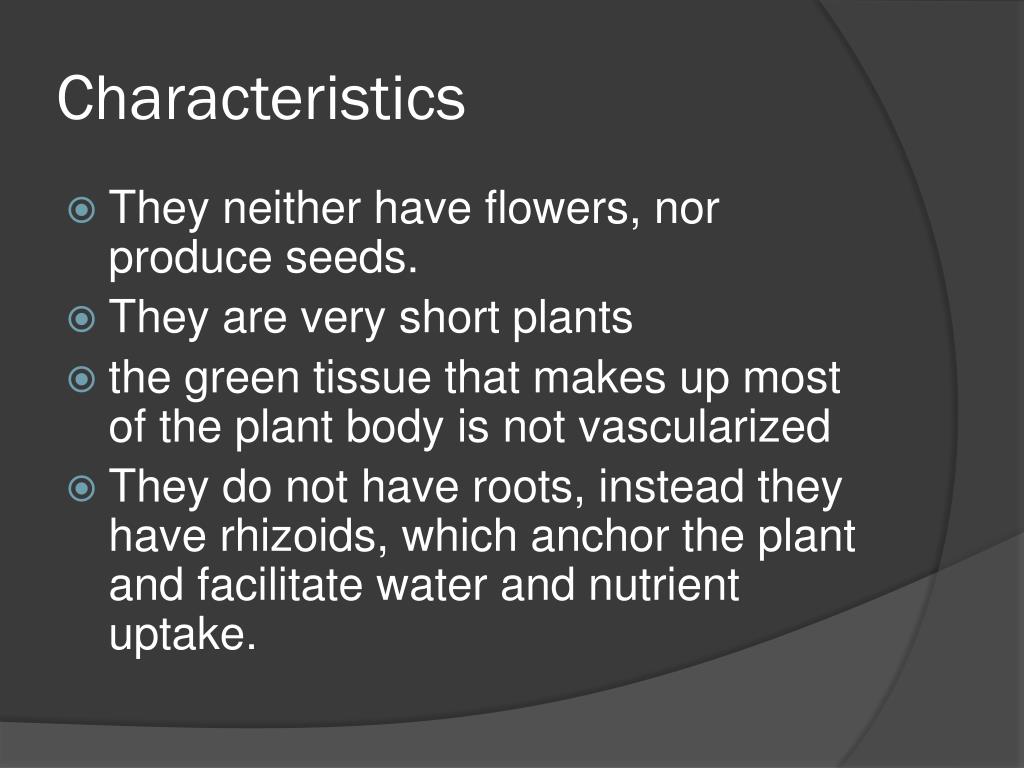 Characteristics

They neither have flowers, nor produce seeds.
They are very short plants
the green tissue that makes up most of the plant body is not vascularized
They do not have roots, instead they have rhizoids, which anchor the plant and facilitate water and nutrient uptake.